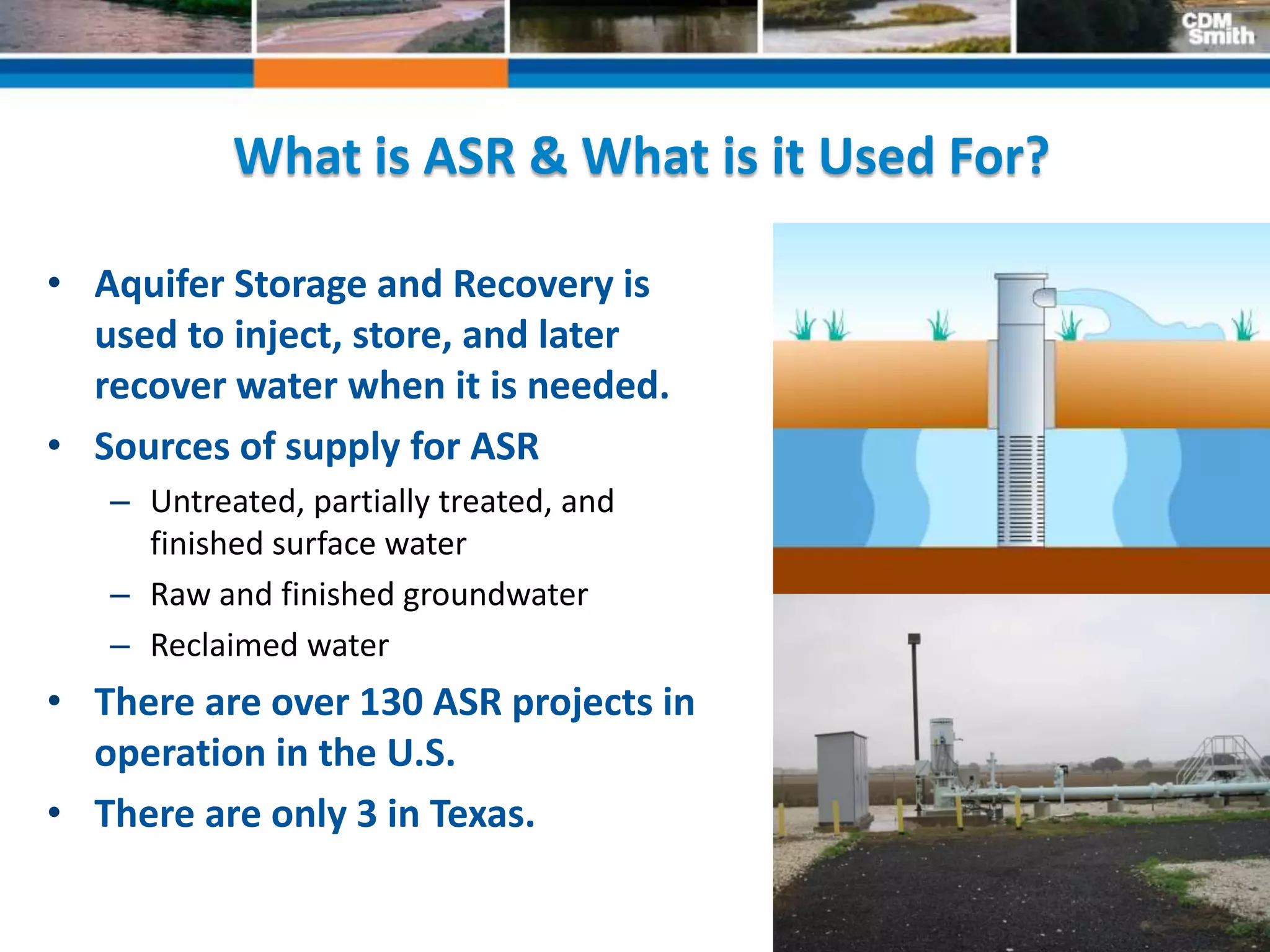 CDM Smith

What is ASR & What is it Used For?

• Aquifer Storage and Recovery is used to inject, store, and later recover water when it is needed.

• Sources of supply for ASR
– Untreated, partially treated, and finished surface water
– Raw and finished groundwater
– Reclaimed water

• There are over 130 ASR projects in operation in the U.S.

• There are only 3 in Texas.